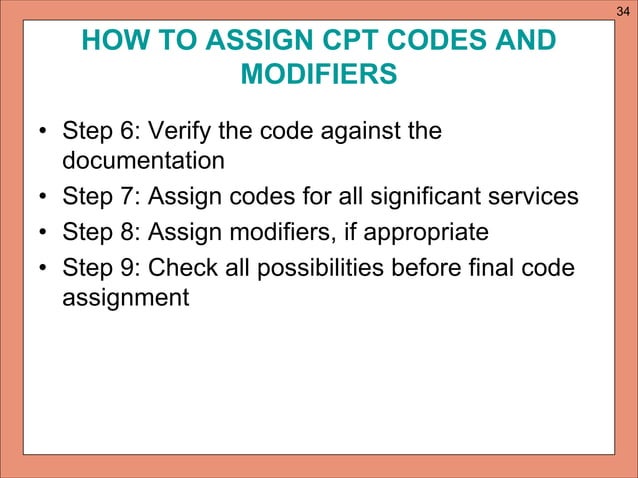 34

HOW TO ASSIGN CPT CODES AND MODIFIERS

• Step 6: Verify the code against the documentation
• Step 7: Assign codes for all significant services
• Step 8: Assign modifiers, if appropriate
• Step 9: Check all possibilities before final code assignment